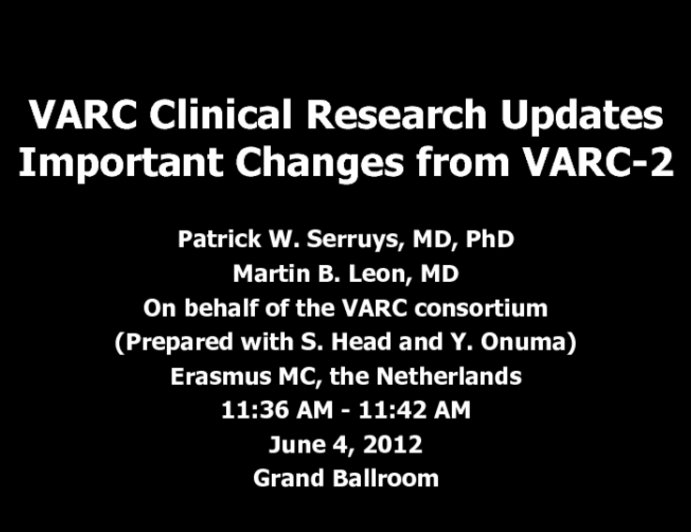 VARC Clinical Research Updates
Important Changes from VARC-2

Patrick W. Serruys, MD, PhD
Martin B. Leon, MD
On behalf of the VARC consortium
(Prepared with S. Head and Y. Onuma)
Erasmus MC, the Netherlands
11:36 AM - 11:42 AM
June 4, 2012
Grand Ballroom